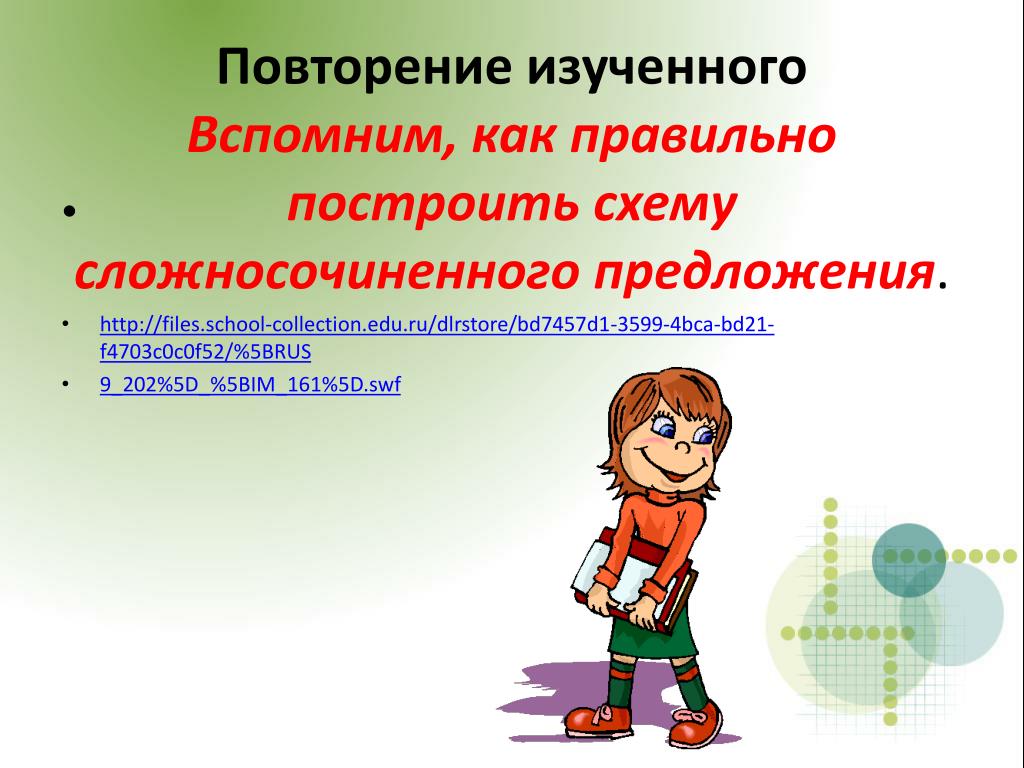 Повторение изученного

Вспомним, как правильно

• построить схему сложносочиненного предложения.

• http://files.school-collection.edu.ru/dlrstore/bd7457d1-3599-4bca-bd21-f4703c0c0f52/%5BRUS

• 9_202%5D_%5BIM_161%5D.swf